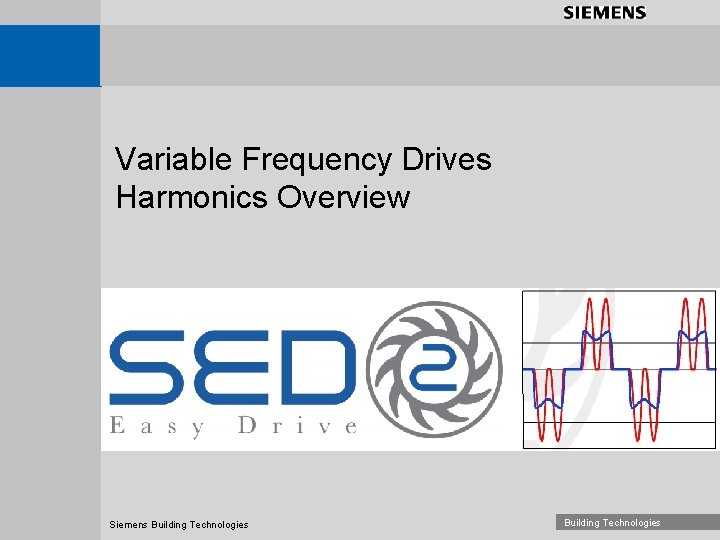 SIEMENS

Variable Frequency Drives
Harmonics Overview

SED 2
Easy Drive

Siemens Building Technologies

Building Technologies